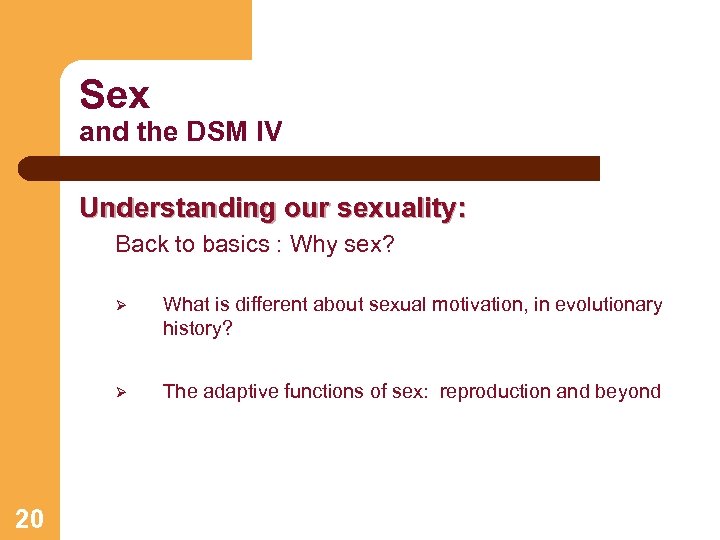 Sex
and the DSM IV

Understanding our sexuality:

Back to basics : Why sex?

➢ What is different about sexual motivation, in evolutionary history?

➢ The adaptive functions of sex: reproduction and beyond

20